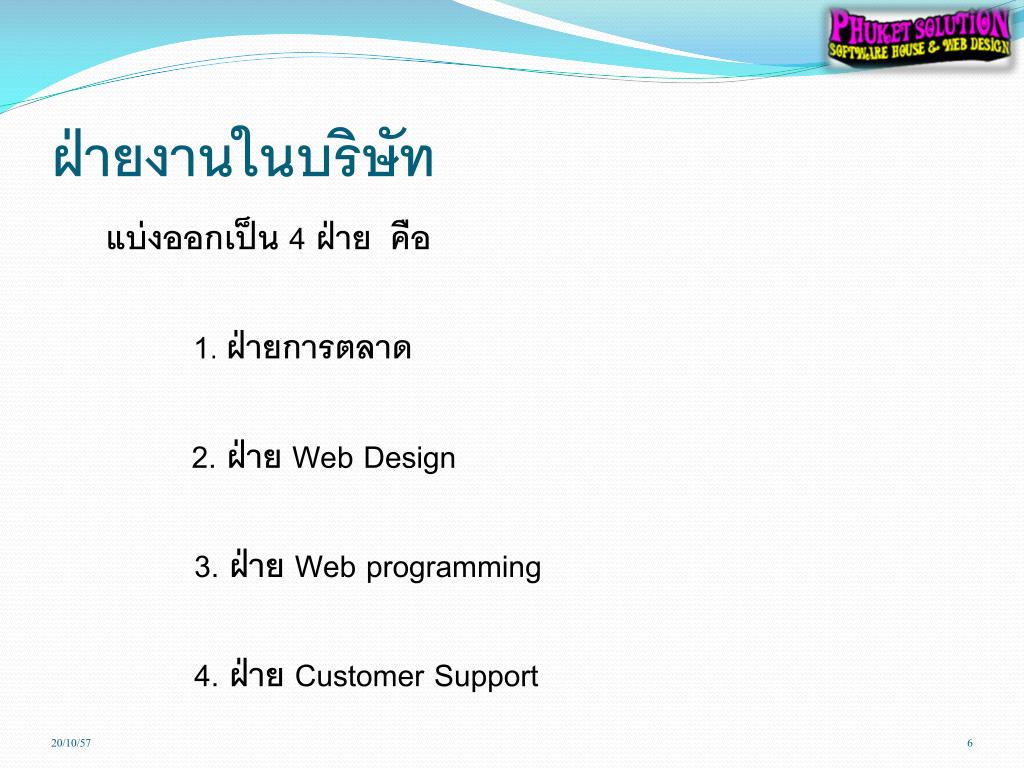 PHUKET SOLUTION
SOFTWARE HOUSE & WEB DESIGN

ฝ่ายงานในบริษัท

แบ่งออกเป็น 4 ฝ่าย คือ

1. ฝ่ายการตลาด

2. ฝ่าย Web Design

3. ฝ่าย Web programming

4. ฝ่าย Customer Support

20/10/57

6